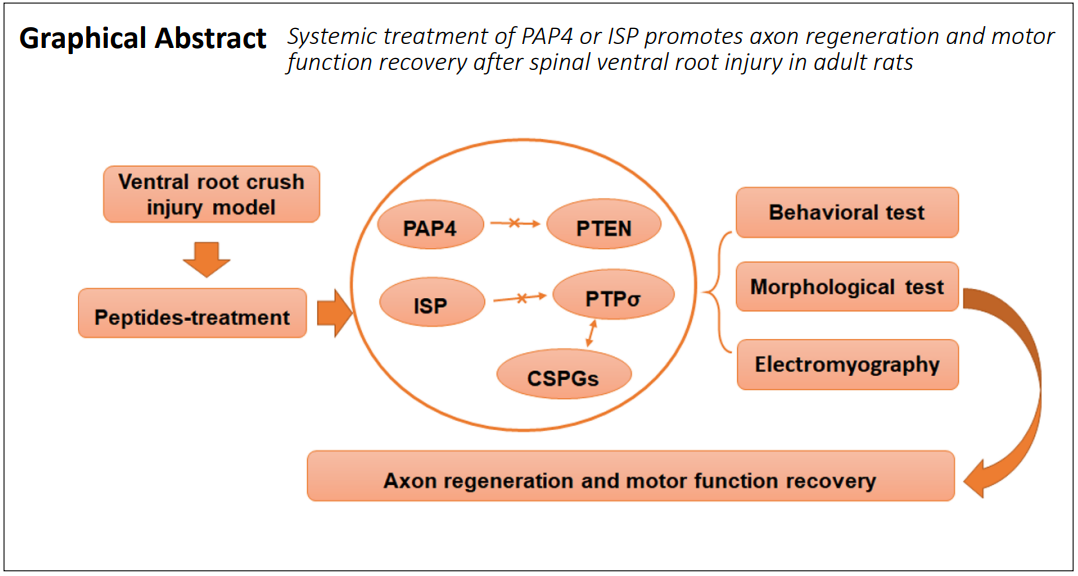 Graphical Abstract

Systemic treatment of PAP4 or ISP promotes axon regeneration and motor function recovery after spinal ventral root injury in adult rats

Ventral root crush injury model

Peptides-treatment

PAP4

PTEN

ISP

PTPσ

CSPGs

Behavioral test

Morphological test

Electromyography

Axon regeneration and motor function recovery